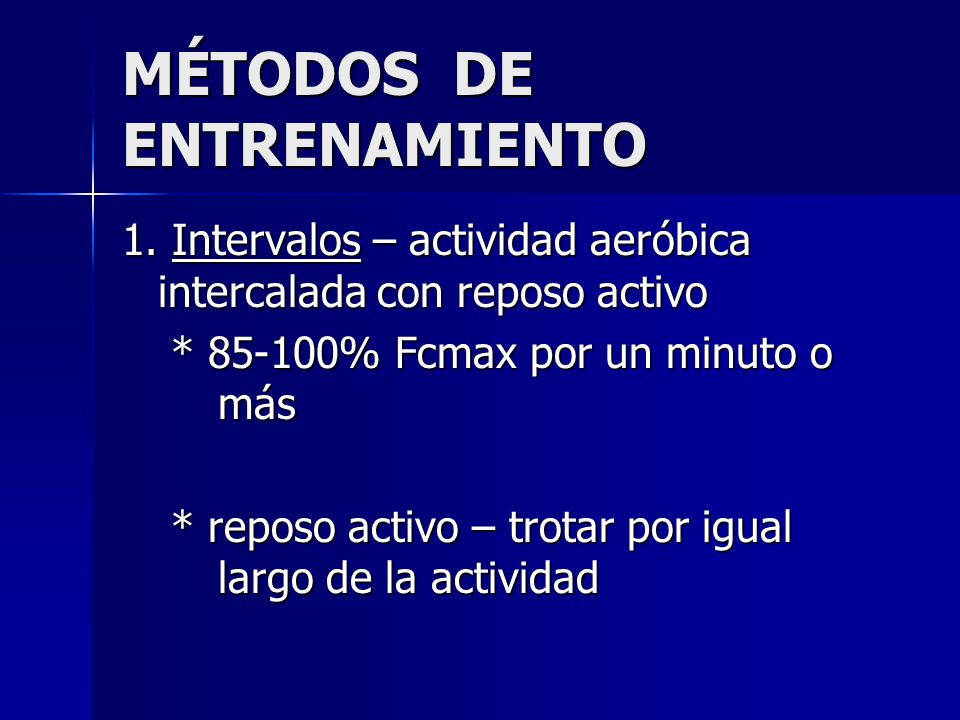 MÉTODOS DE ENTRENAMIENTO

1. Intervalos – actividad aeróbica intercalada con reposo activo

* 85-100% Fcmax por un minuto o más

* reposo activo – trotar por igual largo de la actividad